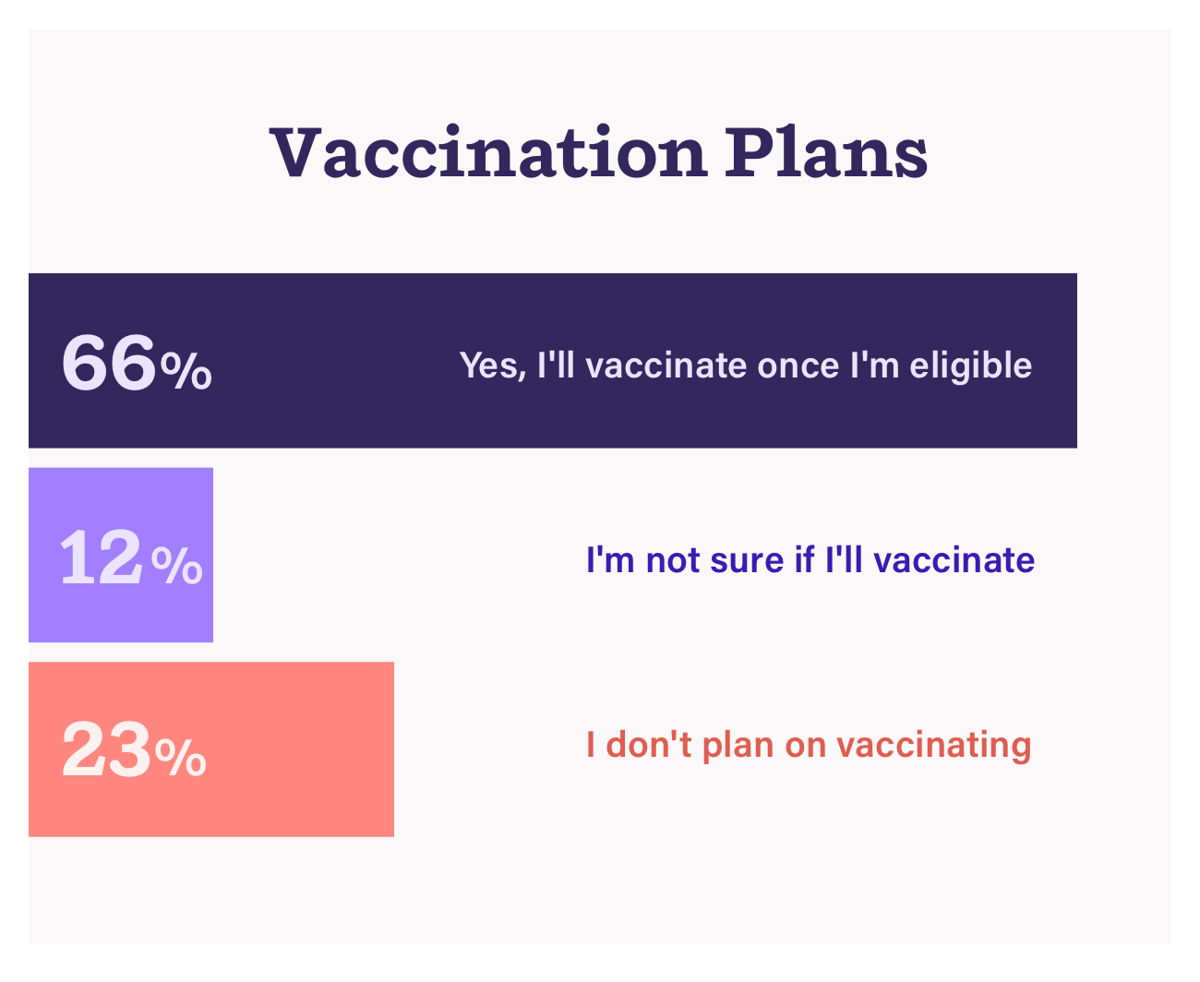 Vaccination Plans

66% Yes, I'll vaccinate once I'm eligible

12% I'm not sure if I'll vaccinate

23% I don't plan on vaccinating